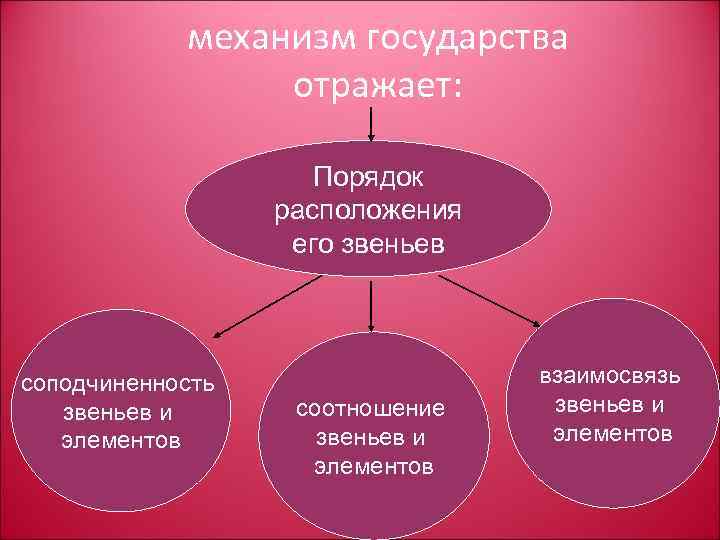 механизм государства отражает:

Порядок расположения его звеньев

соподчиненность звеньев и элементов

соотношение звеньев и элементов

взаимосвязь звеньев и элементов